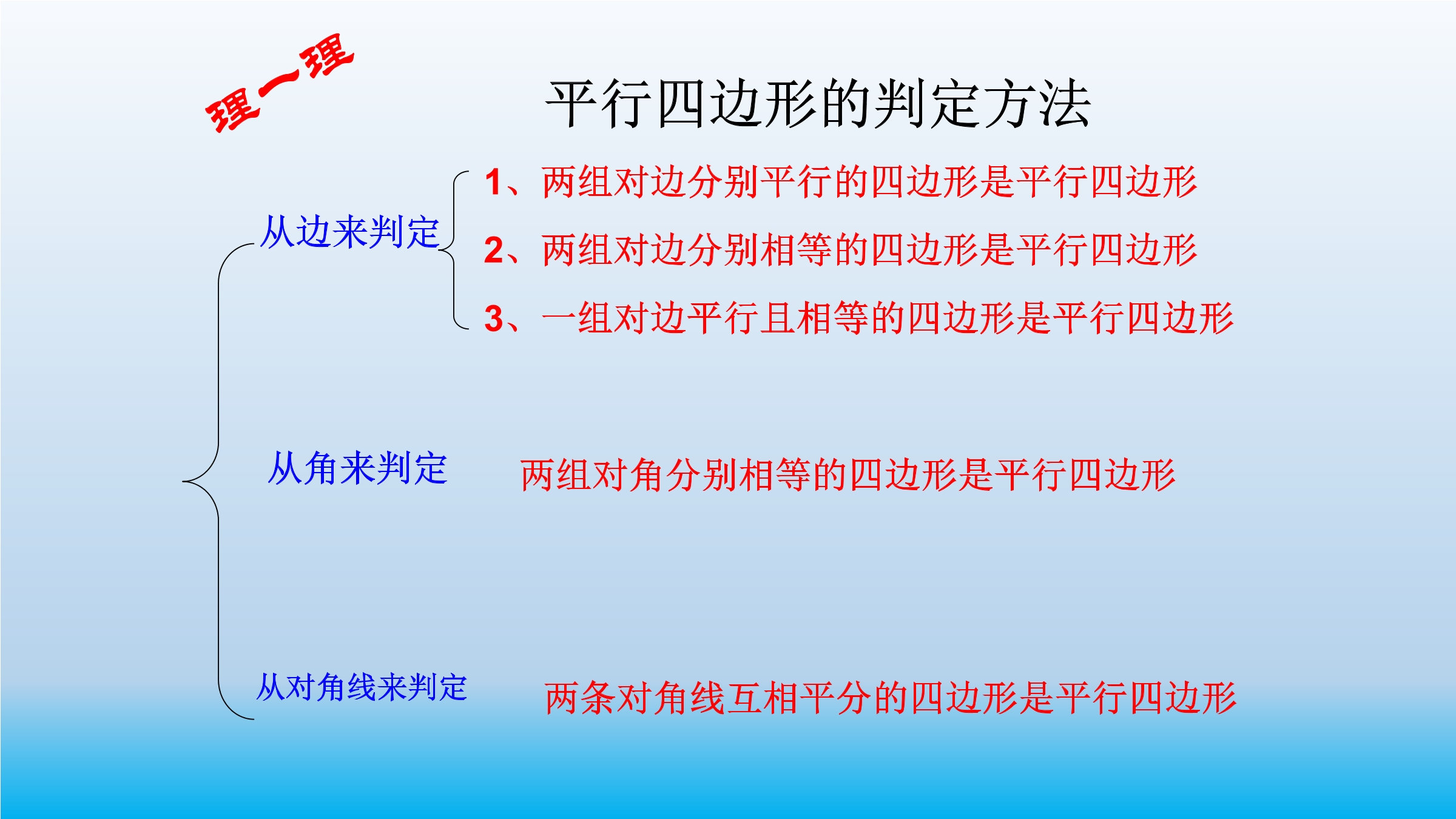 理一理

平行四边形的判定方法

从边来判定

1、两组对边分别平行的四边形是平行四边形

2、两组对边分别相等的四边形是平行四边形

3、一组对边平行且相等的四边形是平行四边形

从角来判定

两组对角分别相等的四边形是平行四边形

从对角线来判定

两条对角线互相平分的四边形是平行四边形